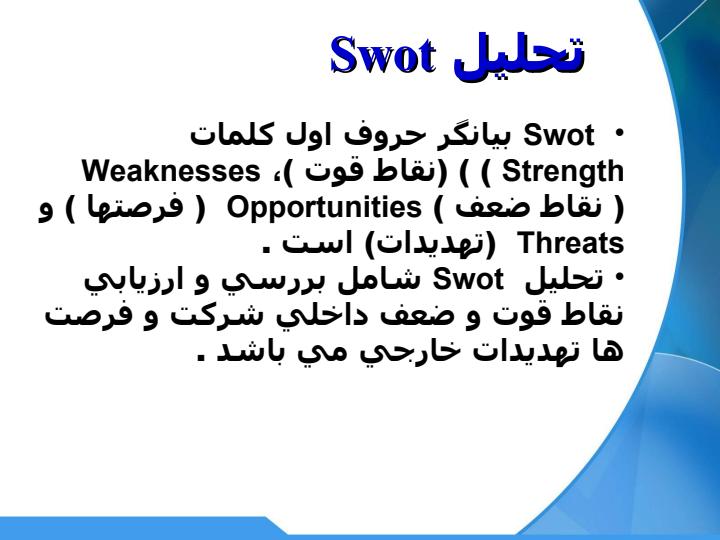 تحليل Swot

• Swot بيانگر حروف اول كلمات Strength ) ) (نقاط قوت )، Weaknesses ( نقاط ضعف ) Opportunities ( فرصتها ) و Threats (تهديدات) است .

• تحليل Swot شامل بررسي و ارزيابي نقاط قوت و ضعف داخلي شركت و فرصت ها تهديدات خارجي مي باشد .